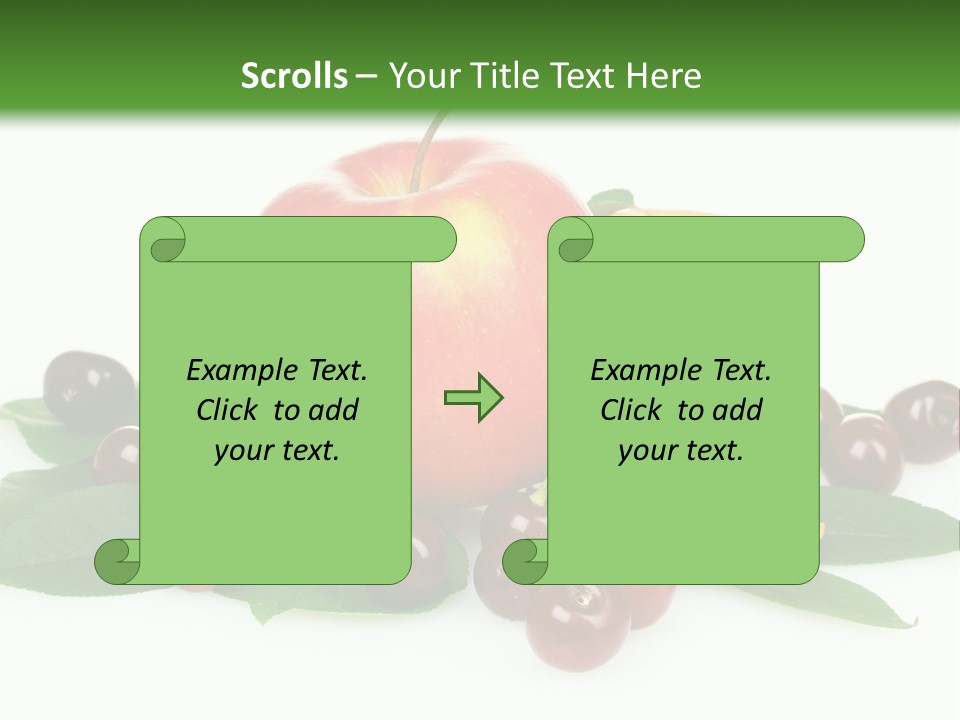 Scrolls – Your Title Text Here

Example Text. Click to add your text.

Example Text. Click to add your text.